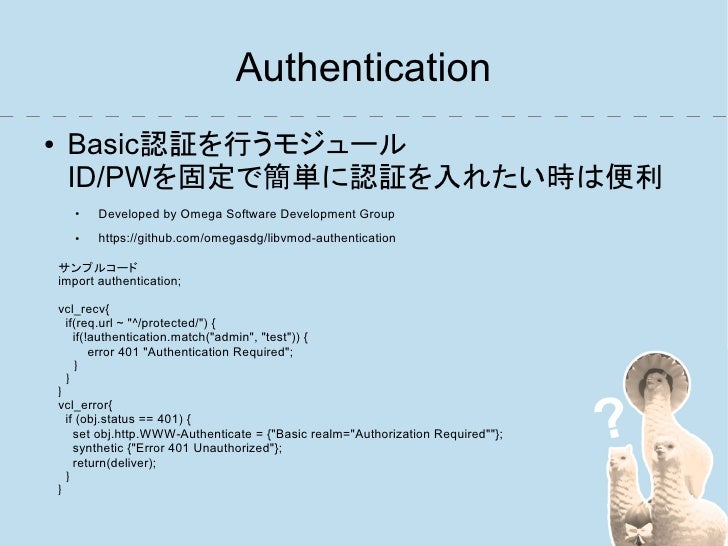 Authentication

• Basic認証を行うモジュール
ID/PWを固定で簡単に認証を入れたい時は便利

• Developed by Omega Software Development Group

• https://github.com/omegasdg/libvmod-authentication

サンプルコード
import authentication;

vcl_recv{
if(req.url ~ "^/protected/") {
if(!authentication.match("admin", "test")) {
error 401 "Authentication Required";
}
}
}
vcl_error{
if (obj.status == 401) {
set obj.http.WWW-Authenticate = {"Basic realm="Authorization Required""};
synthetic {"Error 401 Unauthorized"};
return(deliver);
}
}

?